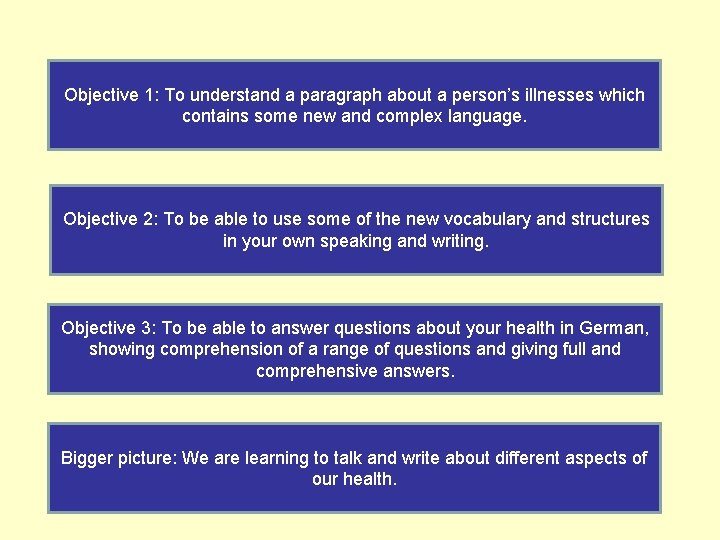 Objective 1: To understand a paragraph about a person's illnesses which contains some new and complex language.

Objective 2: To be able to use some of the new vocabulary and structures in your own speaking and writing.

Objective 3: To be able to answer questions about your health in German, showing comprehension of a range of questions and giving full and comprehensive answers.

Bigger picture: We are learning to talk and write about different aspects of our health.